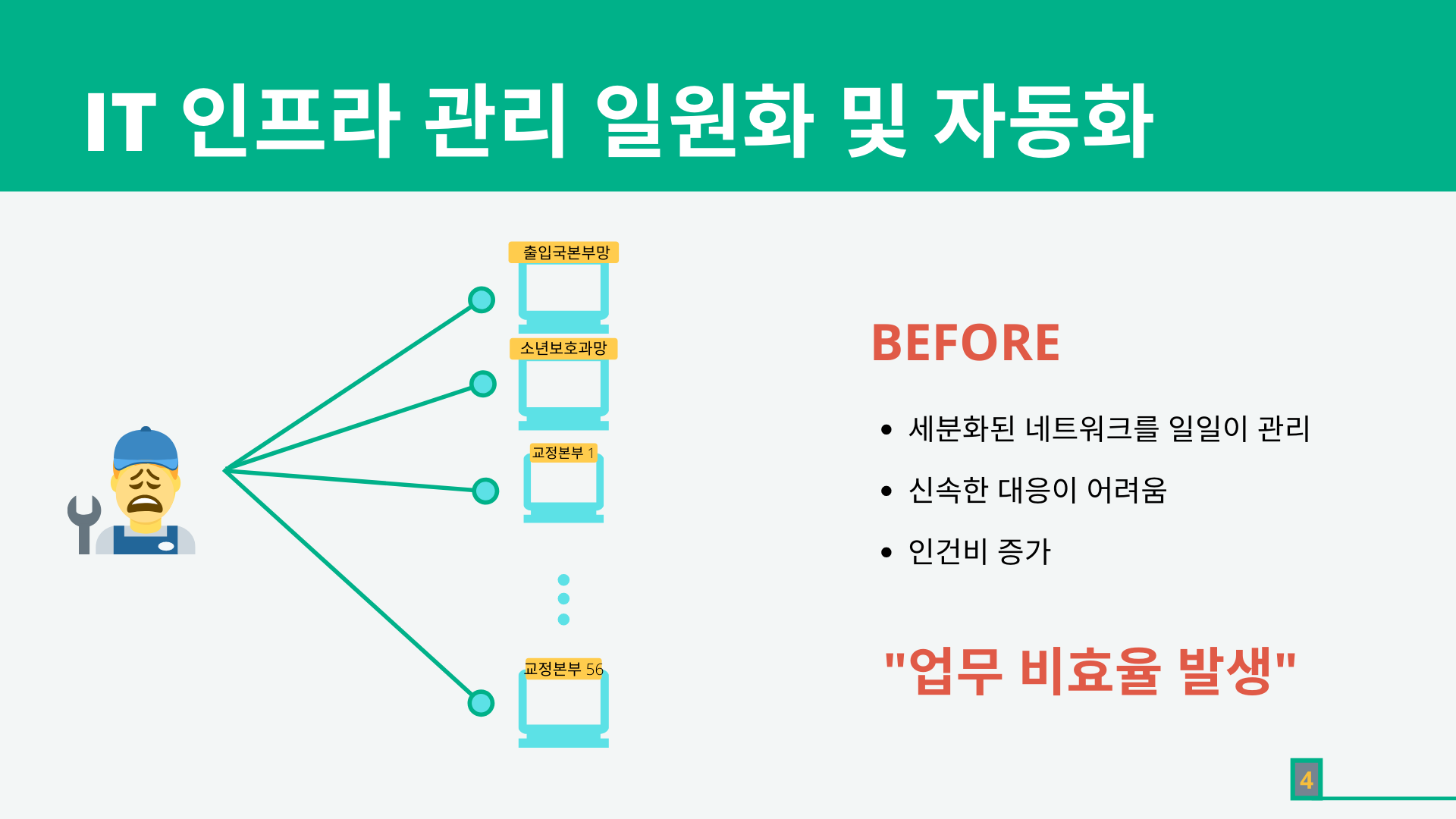 IT 인프라 관리 일원화 및 자동화

출입국본부망

소년보호과망

교정본부 1

교정본부 56

BEFORE

• 세분화된 네트워크를 일일이 관리
• 신속한 대응이 어려움
• 인건비 증가

"업무 비효율 발생"

4